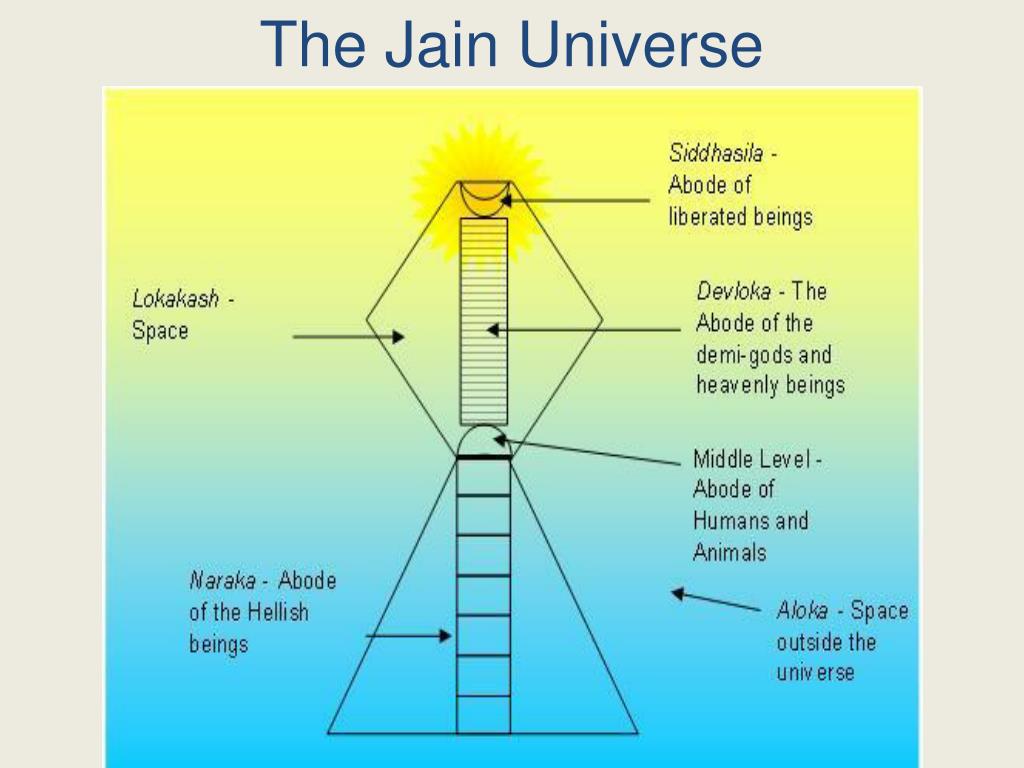 The Jain Universe

Siddhasila - Abode of liberated beings

Lokakash - Space

Devloka - The Abode of the demi-gods and heavenly beings

Middle Level - Abode of Humans and Animals

Naraka - Abode of the Hellish beings

Aloka - Space outside the universe